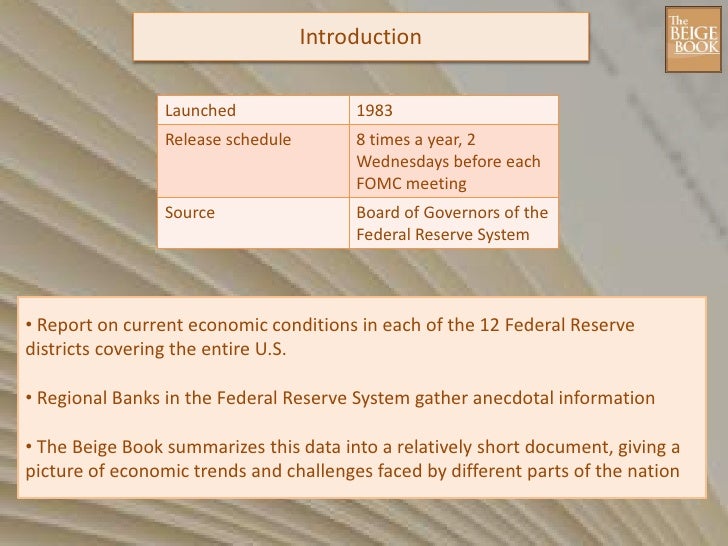 Introduction

The BEIGE BOOK

| Launched | 1983 |
|---|---|
| Release schedule | 8 times a year, 2 Wednesdays before each FOMC meeting |
| Source | Board of Governors of the Federal Reserve System |

• Report on current economic conditions in each of the 12 Federal Reserve districts covering the entire U.S.

• Regional Banks in the Federal Reserve System gather anecdotal information

• The Beige Book summarizes this data into a relatively short document, giving a picture of economic trends and challenges faced by different parts of the nation